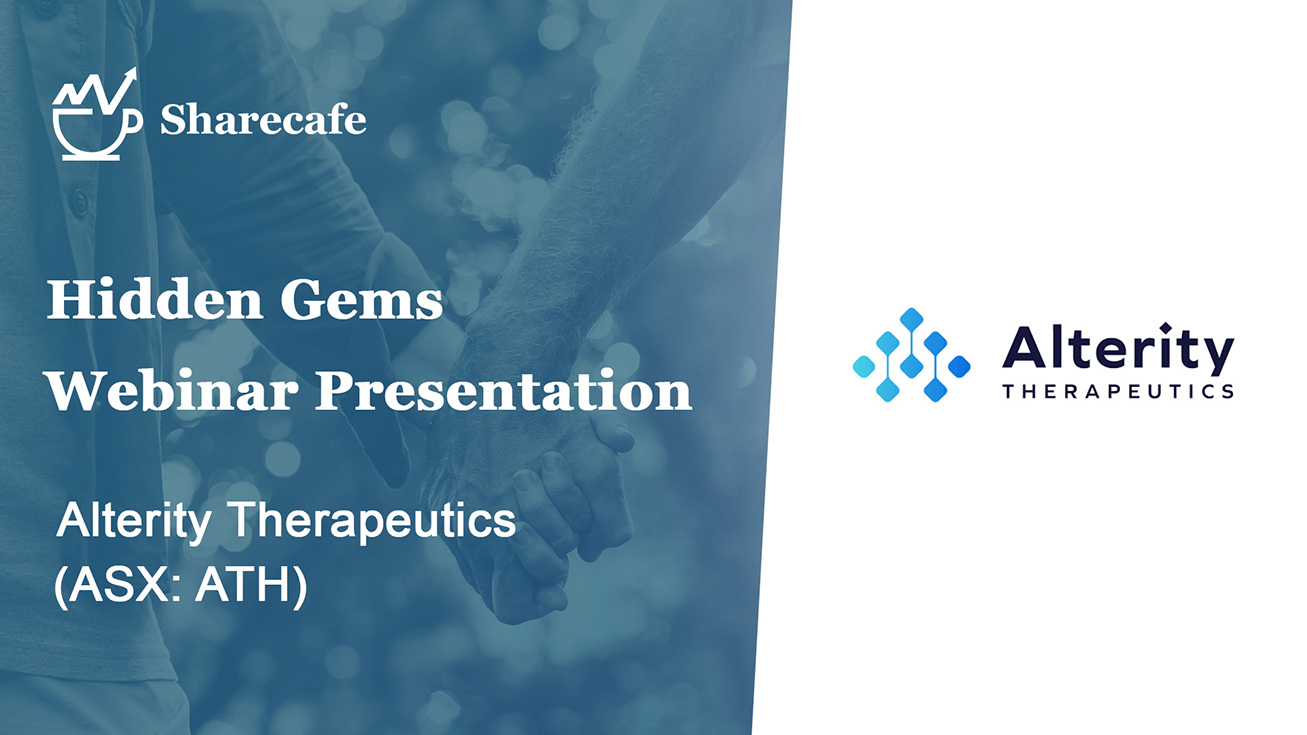 Sharecafe

Hidden Gems
Webinar Presentation

Alterity Therapeutics
(ASX: ATH)

Alterity
THERAPEUTICS